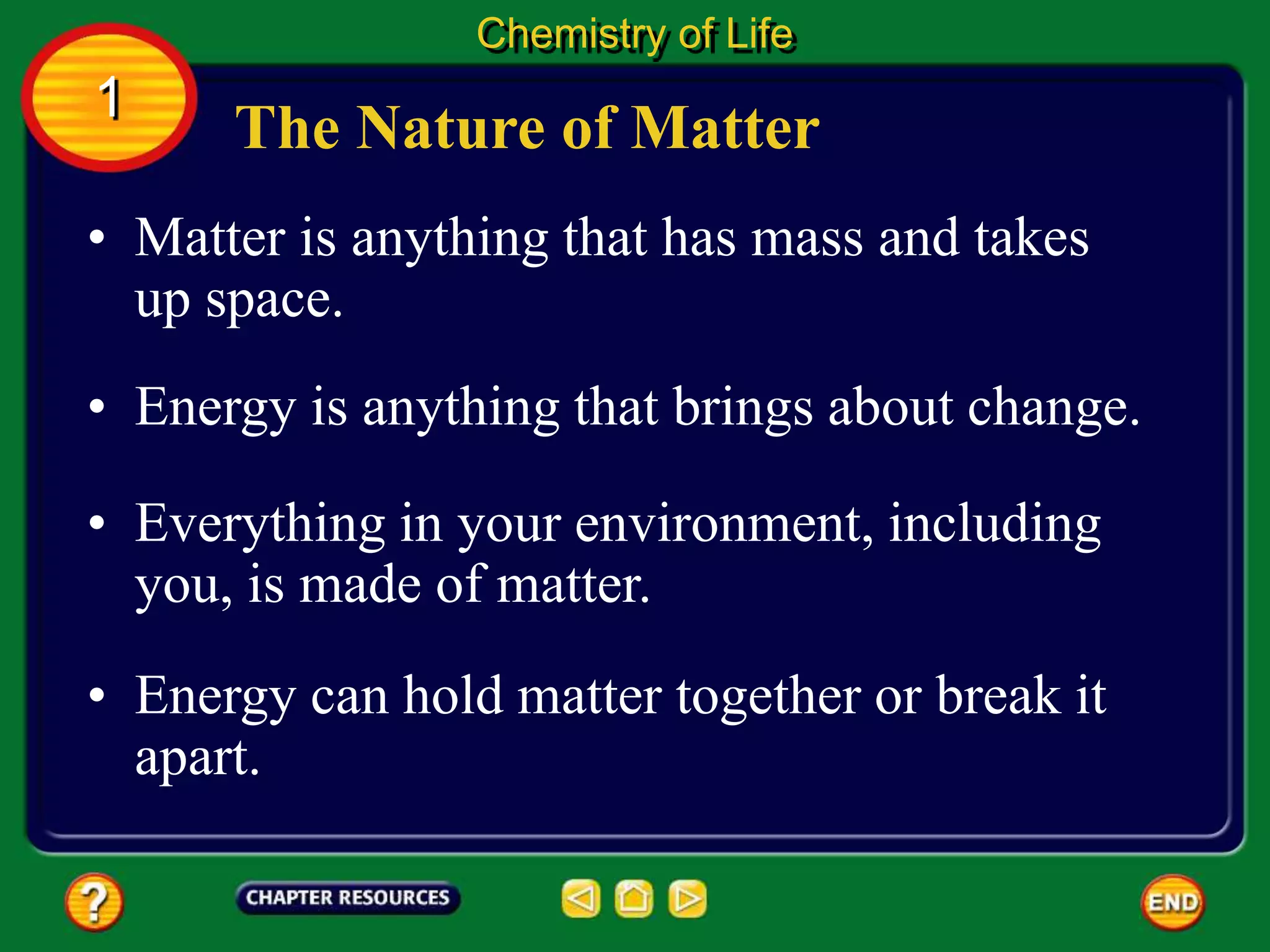 Chemistry of Life

1

The Nature of Matter

• Matter is anything that has mass and takes up space.

• Energy is anything that brings about change.

• Everything in your environment, including you, is made of matter.

• Energy can hold matter together or break it apart.

?

CHAPTER RESOURCES

END